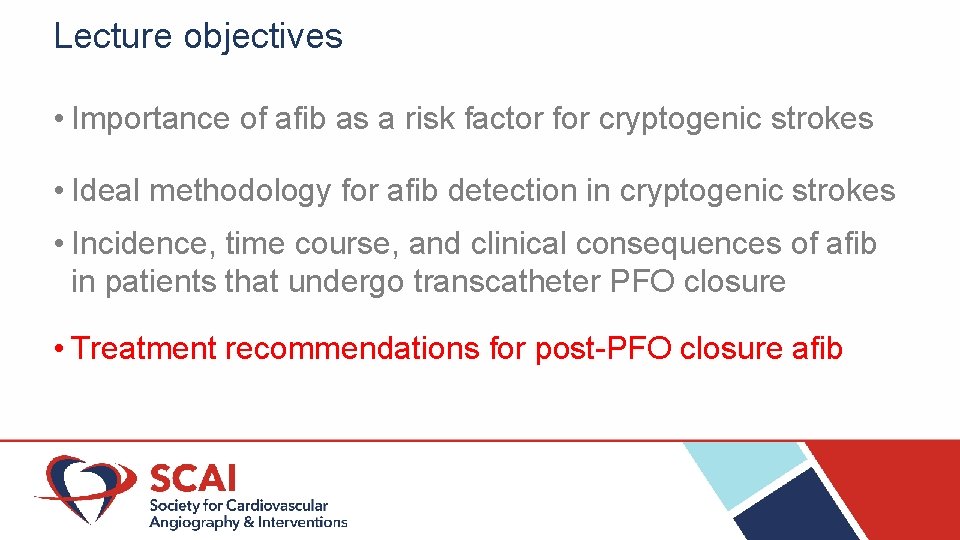 Lecture objectives

• Importance of afib as a risk factor for cryptogenic strokes

• Ideal methodology for afib detection in cryptogenic strokes

• Incidence, time course, and clinical consequences of afib in patients that undergo transcatheter PFO closure

• Treatment recommendations for post-PFO closure afib

SCAI
Society for Cardiovascular Angiography & Interventions